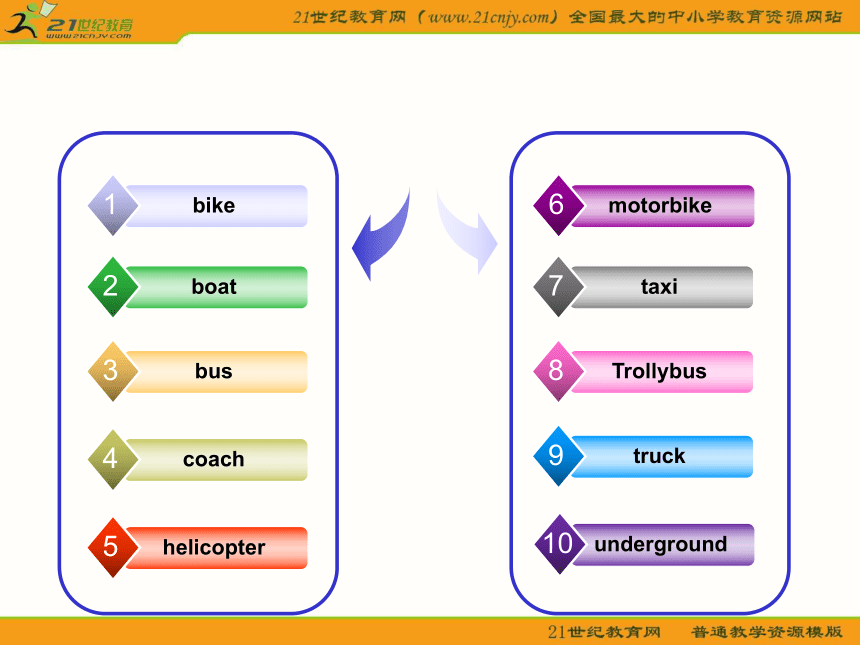 21世纪教育
www.21cnjy.com

21世纪教育网（www.21cnjy.com）全国最大的中小学教育资源网站

1 bike
2 boat
3 bus
4 coach
5 helicopter

6 motorbike
7 taxi
8 Trollybus
9 truck
10 underground

21世纪教育网 普通教学资源模版